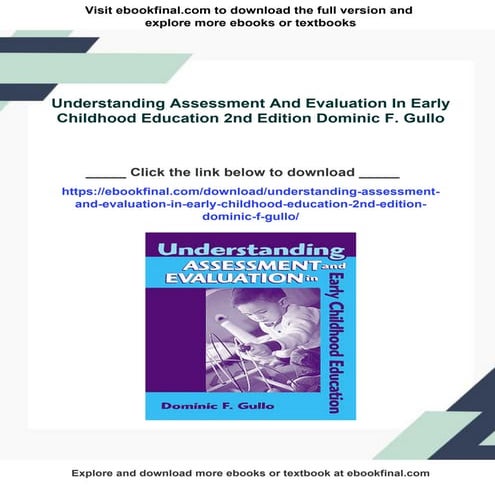 Visit ebookfinal.com to download the full version and explore more ebooks or textbooks

Understanding Assessment And Evaluation In Early Childhood Education 2nd Edition Dominic F. Gullo

_____ Click the link below to download _____

https://ebookfinal.com/download/understanding-assessment-and-evaluation-in-early-childhood-education-2nd-edition-dominic-f-gullo/

Understanding

ASSESSMENT and EVALUATION in

Early Childhood Education

Dominic F. Gullo

Explore and download more ebooks or textbook at ebookfinal.com